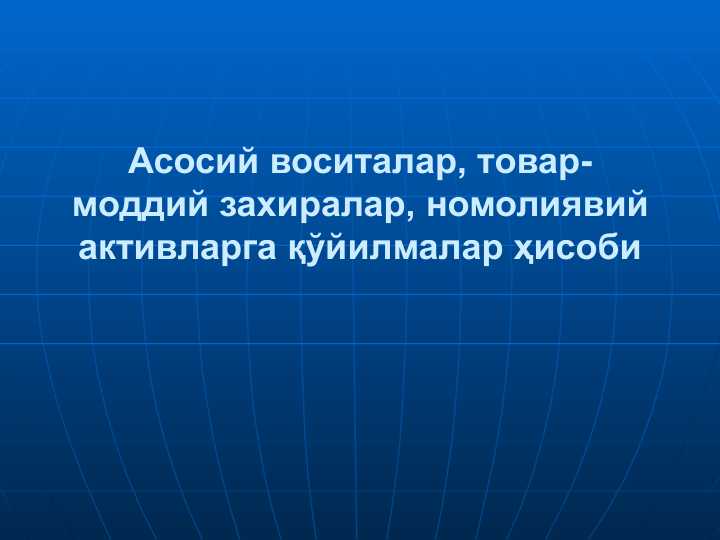 Асосий воситалар, товар-моддий захиралар, номолиявий активларга қўйилмалар ҳисоби